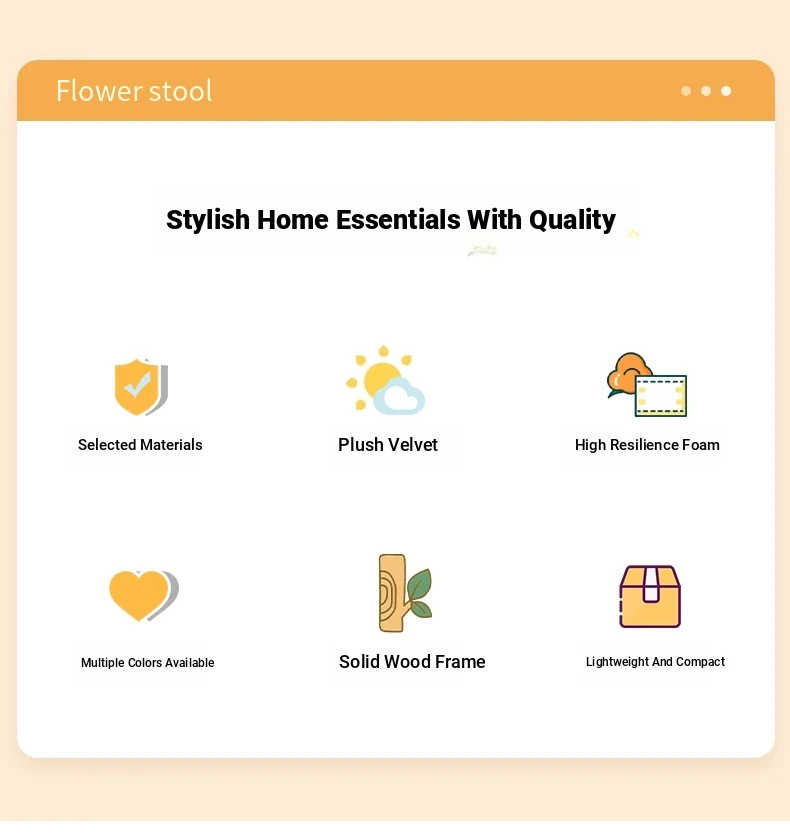 Flower stool

Stylish Home Essentials With Quality

Selected Materials

Plush Velvet

High Resilience Foam

Multiple Colors Available

Solid Wood Frame

Lightweight And Compact